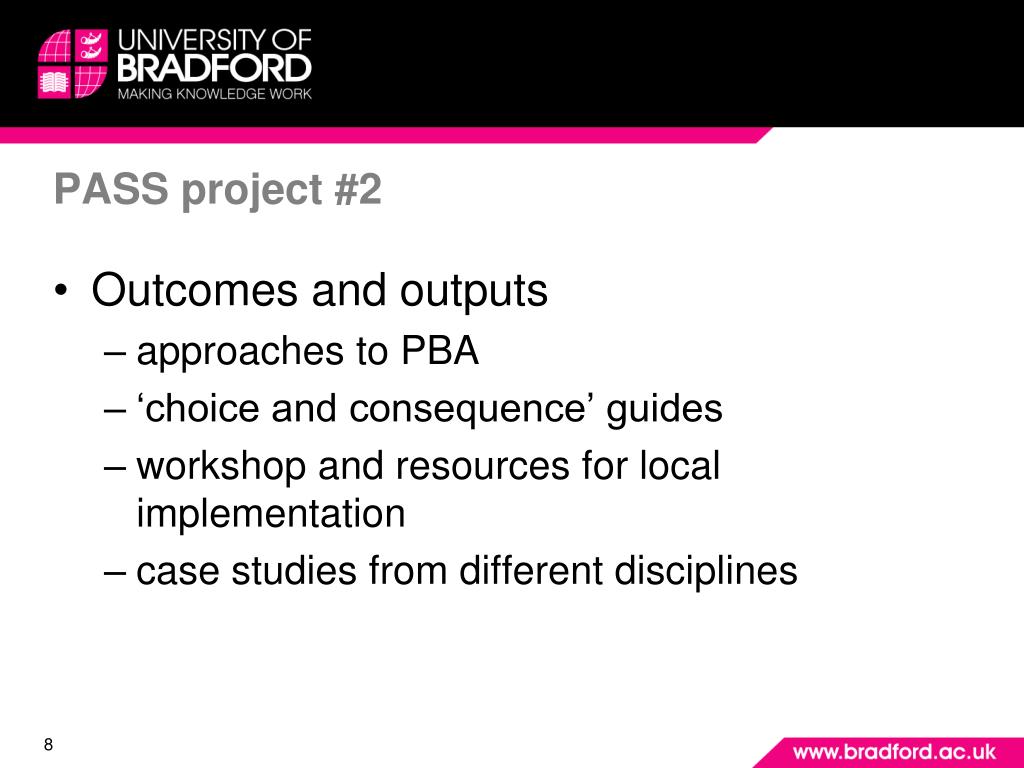 UNIVERSITY OF
BRADFORD
MAKING KNOWLEDGE WORK

PASS project #2

• Outcomes and outputs
– approaches to PBA
– ‘choice and consequence’ guides
– workshop and resources for local implementation
– case studies from different disciplines

8

www.bradford.ac.uk